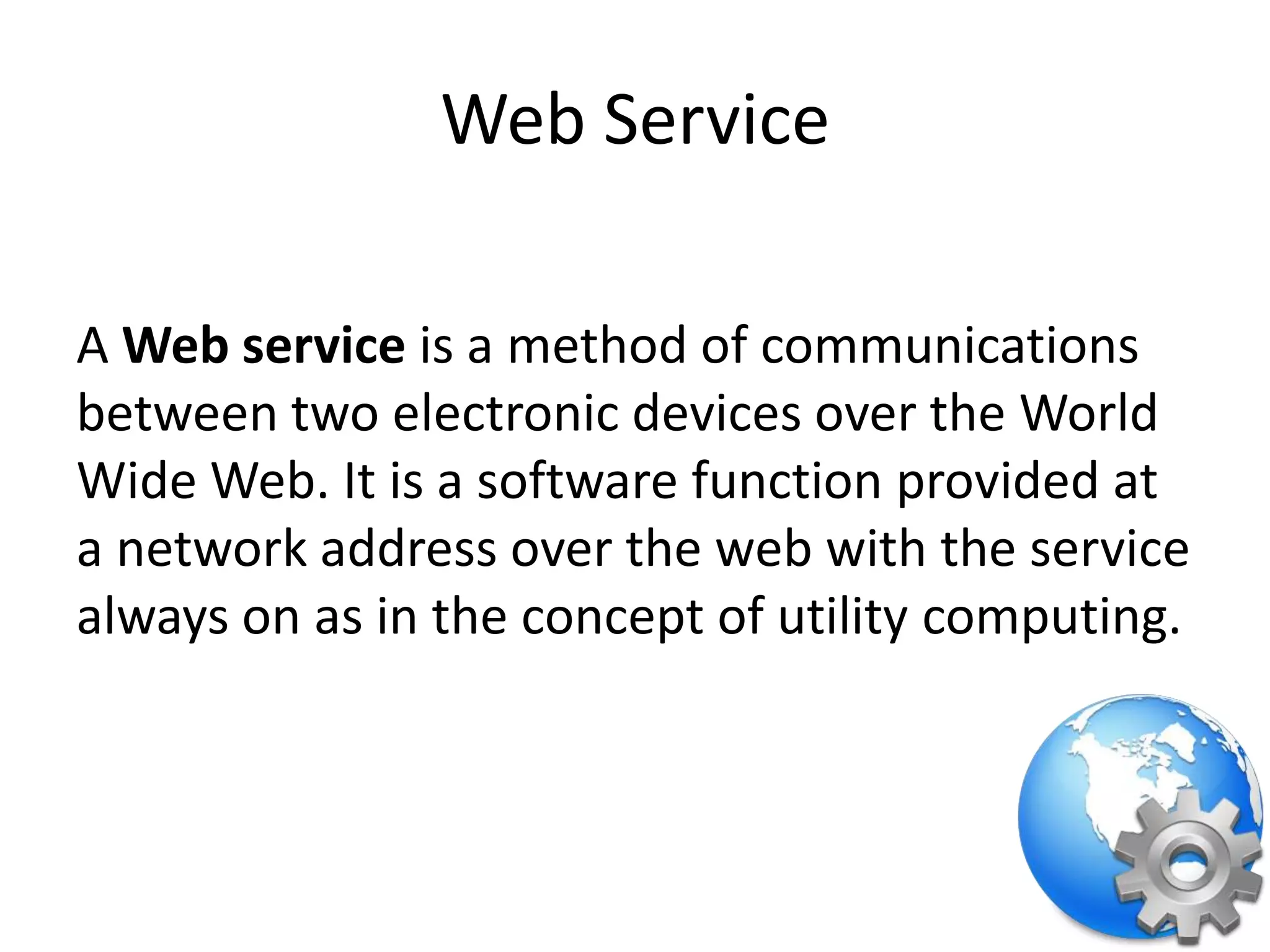 Web Service

A Web service is a method of communications between two electronic devices over the World Wide Web. It is a software function provided at a network address over the web with the service always on as in the concept of utility computing.